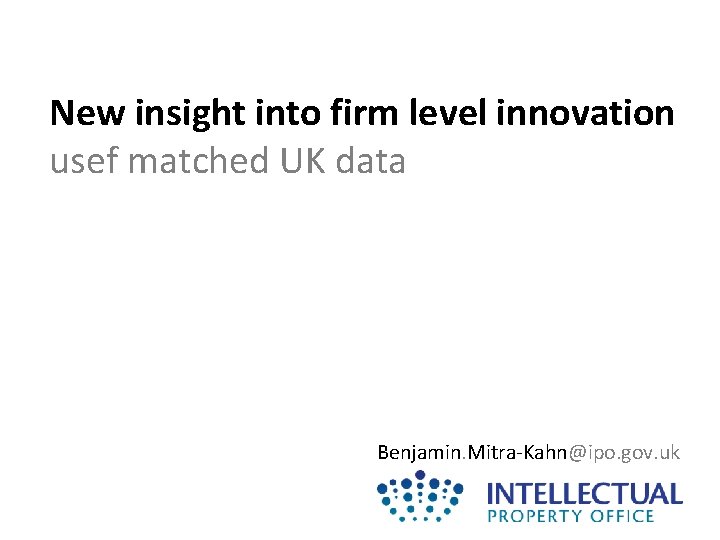 New insight into firm level innovation
usef matched UK data

Benjamin.Mitra-Kahn@ipo.gov.uk

INTELLECTUAL
PROPERTY OFFICE